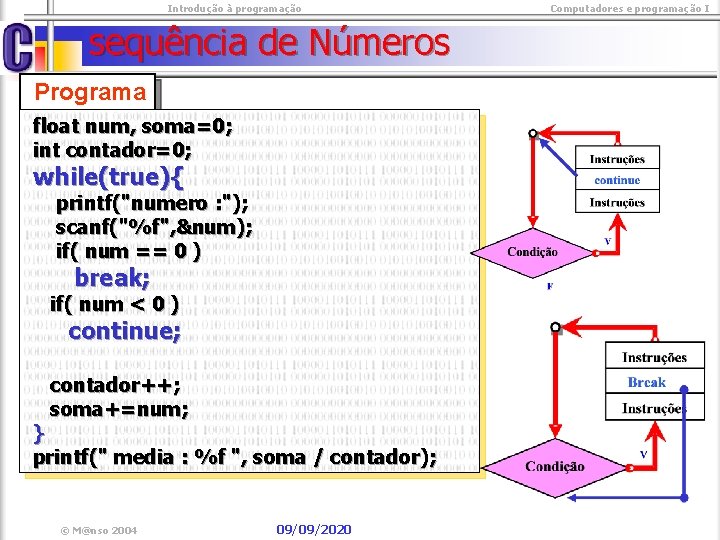 Introdução à programação

Computadores e programação I

sequência de Números

Programa

float num, soma=0;
int contador=0;
while(true){
printf("numero :");
scanf("%f",&num);
if( num == 0 )
break;
if( num < 0 )
continue;

contador++;
soma+=num;
}
printf(" media : %f ", soma / contador);

Instruções
continue
Instruções
Condição
V
F

Instruções
Break
Instruções
Condição
V

© M@nso 2004

09/09/2020